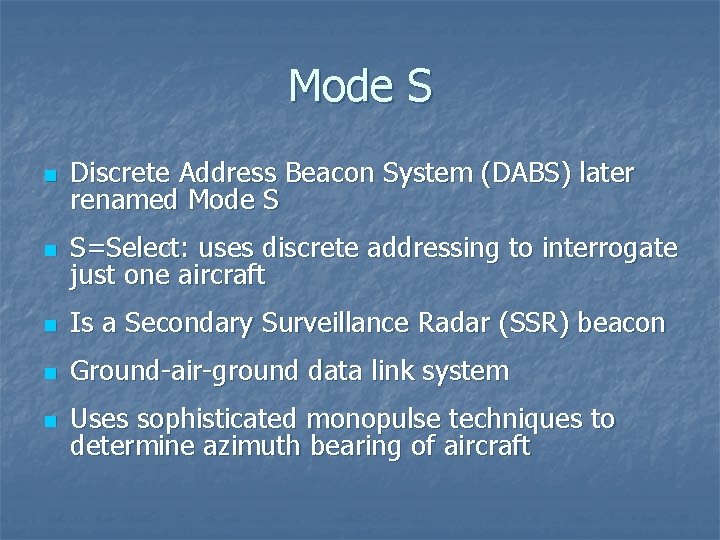 Mode S

- Discrete Address Beacon System (DABS) later renamed Mode S
- S=Select: uses discrete addressing to interrogate just one aircraft
- Is a Secondary Surveillance Radar (SSR) beacon
- Ground-air-ground data link system
- Uses sophisticated monopulse techniques to determine azimuth bearing of aircraft